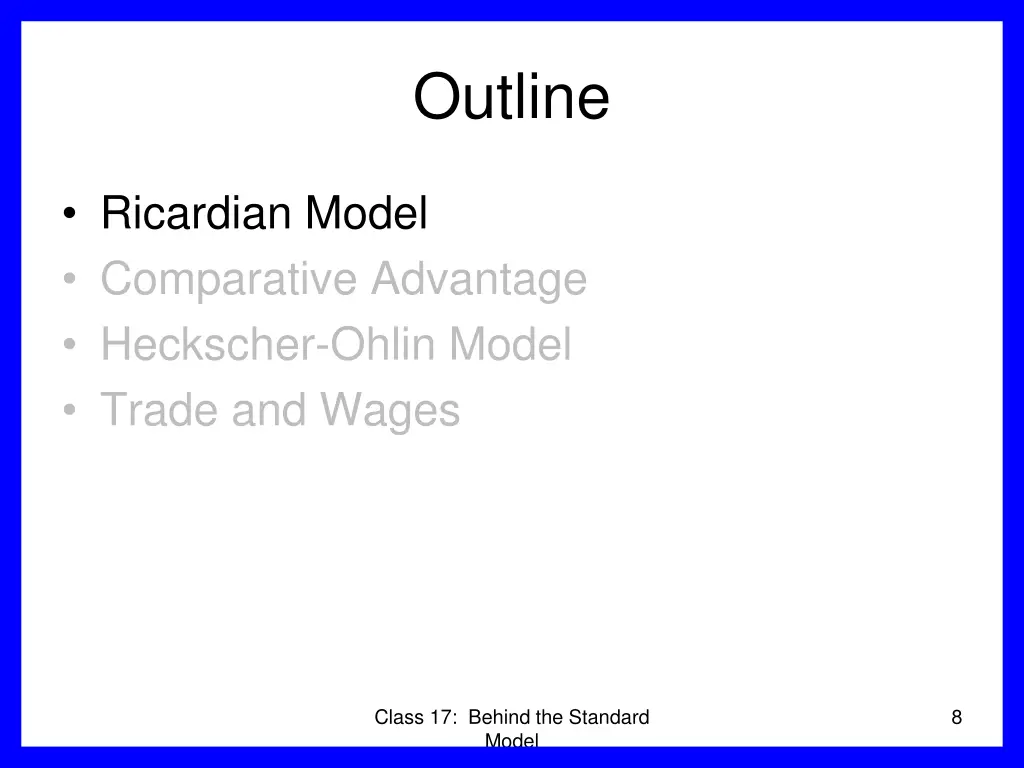 Outline

• Ricardian Model
• Comparative Advantage
• Heckscher-Ohlin Model
• Trade and Wages

Class 17: Behind the Standard Model

8